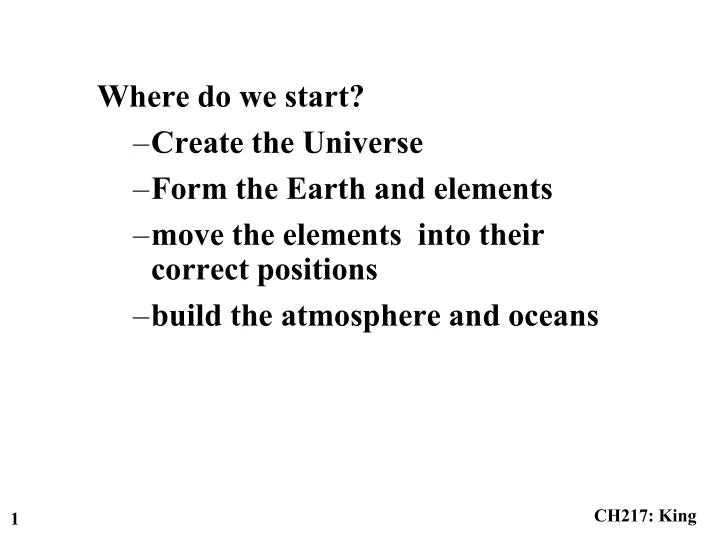 Where do we start?

–Create the Universe

–Form the Earth and elements

–move the elements into their correct positions

–build the atmosphere and oceans

1

CH217: King